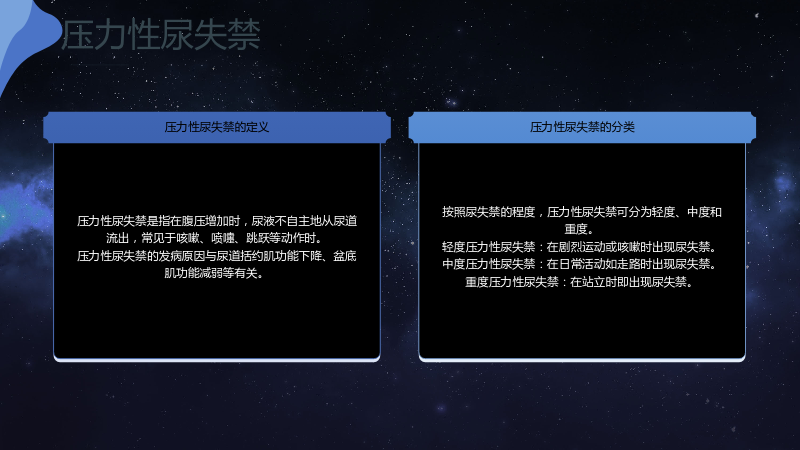 压力性尿失禁

压力性尿失禁的定义

压力性尿失禁是指在腹压增加时，尿液不自主地从尿道流出，常见于咳嗽、喷嚏、跳跃等动作时。
压力性尿失禁的发病原因与尿道括约肌功能下降、盆底肌功能减弱等有关。

压力性尿失禁的分类

按照尿失禁的程度，压力性尿失禁可分为轻度、中度和重度。
轻度压力性尿失禁：在剧烈运动或咳嗽时出现尿失禁。
中度压力性尿失禁：在日常活动如走路时出现尿失禁。
重度压力性尿失禁：在站立时即出现尿失禁。